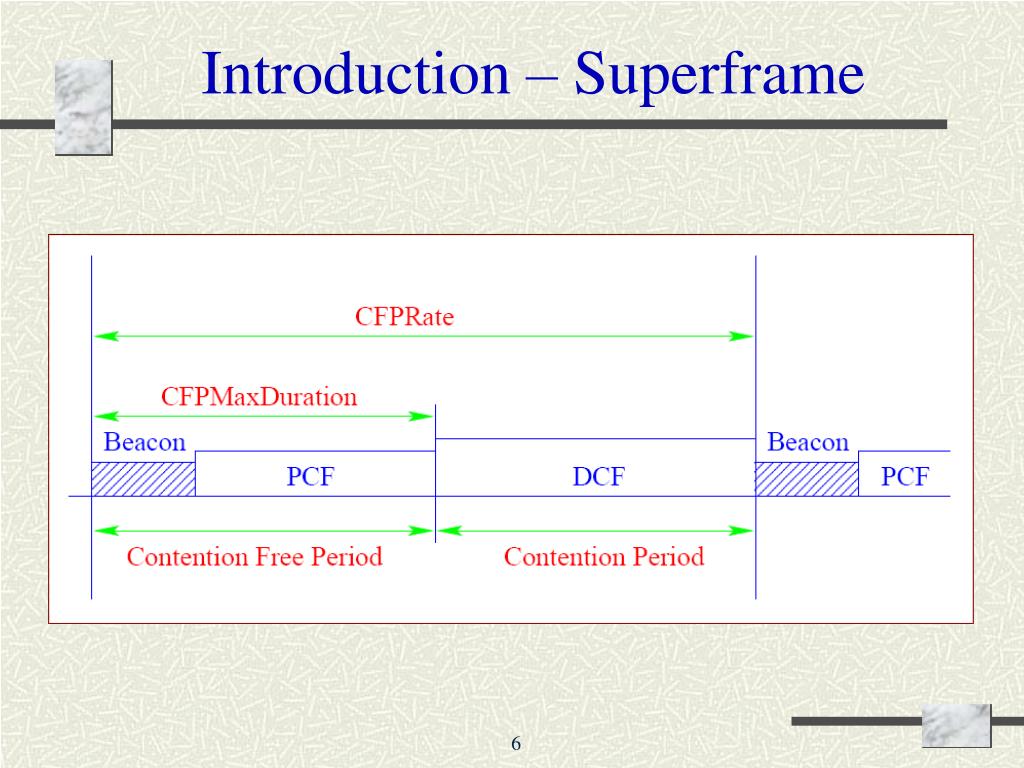 Introduction – Superframe

CFPRate

CFPMaxDuration

Beacon

PCF

DCF

Beacon

PCF

Contention Free Period

Contention Period

6